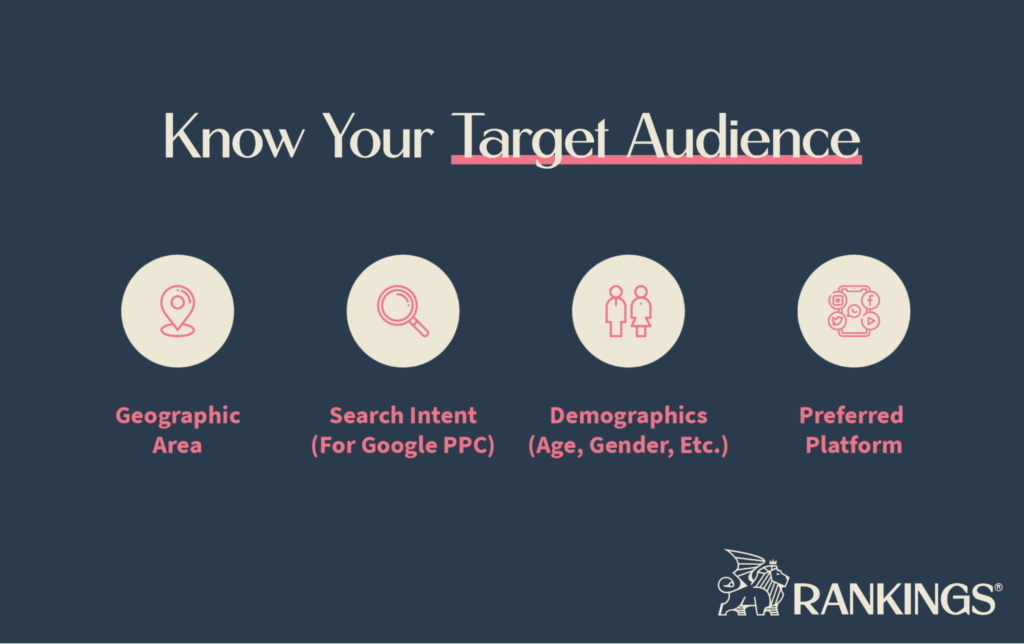 Know Your Target Audience

Geographic Area

Search Intent (For Google PPC)

Demographics (Age, Gender, Etc.)

Preferred Platform

RANKINGS®